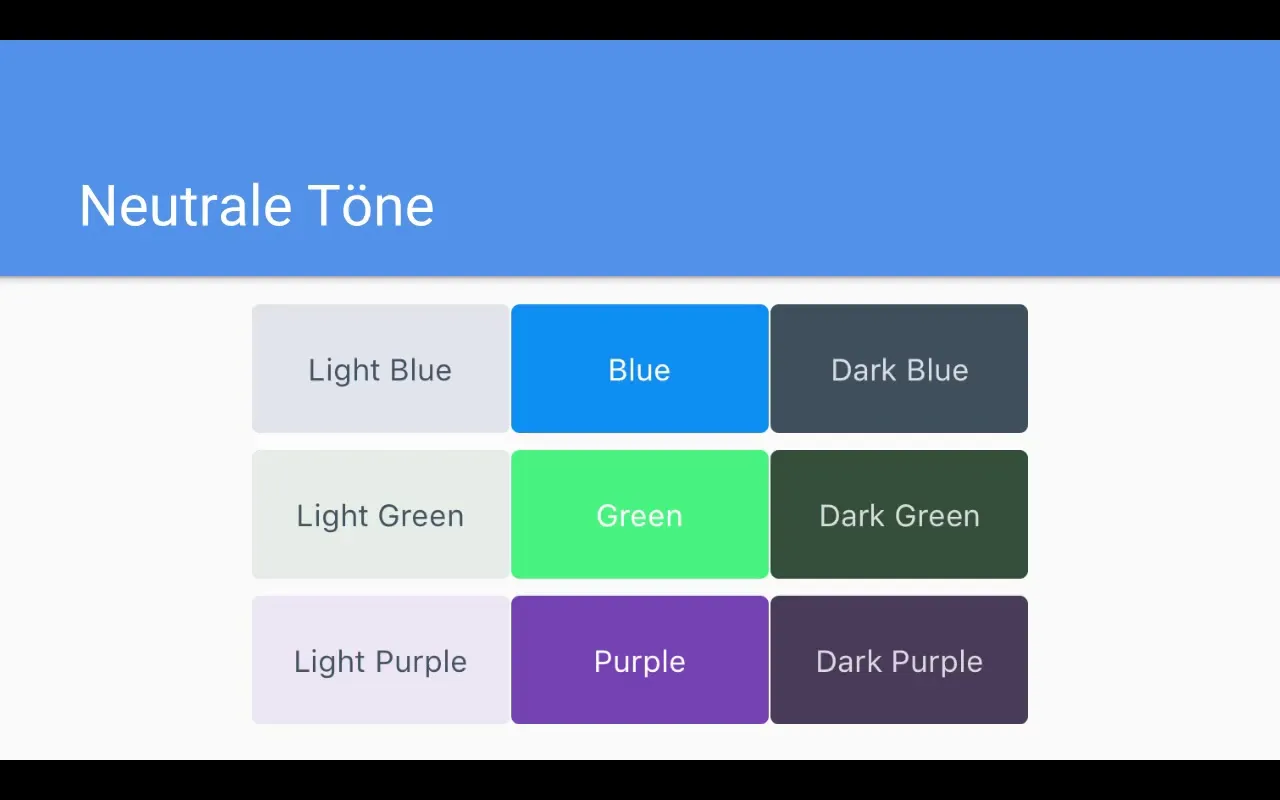 Neutrale Töne

| Light Blue | Blue | Dark Blue |
|---|---|---|
| Light Green | Green | Dark Green |
| Light Purple | Purple | Dark Purple |